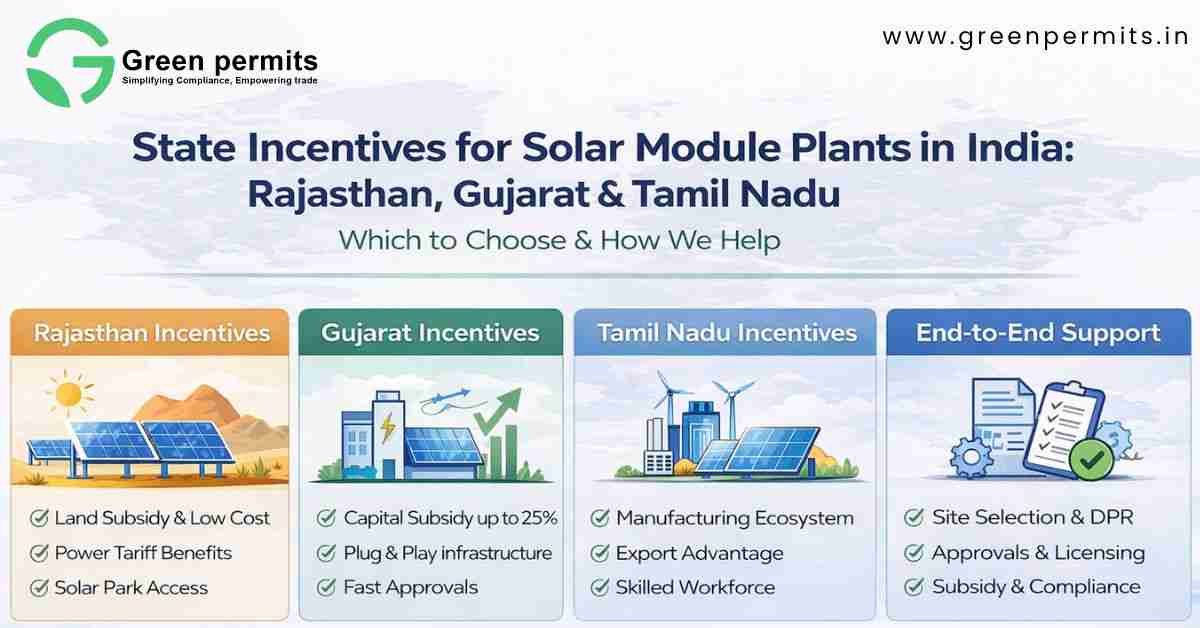 Green permits
Simplifying Compliance, Empowering trade

www.greenpermits.in

State Incentives for Solar Module Plants in India: Rajasthan, Gujarat & Tamil Nadu

Which to Choose & How We Help

Rajasthan Incentives

Land Subsidy & Low Cost
Power Tariff Benefits
Solar Park Access

Gujarat Incentives

Capital Subsidy up to 25%
Plug & Play infrastructure
Fast Approvals

Tamil Nadu Incentives

Manufacturing Ecosystem
Export Advantage
Skilled Workforce

End-to-End Support

Site Selection & DPR
Approvals & Licensing
Subsidy & Compliance